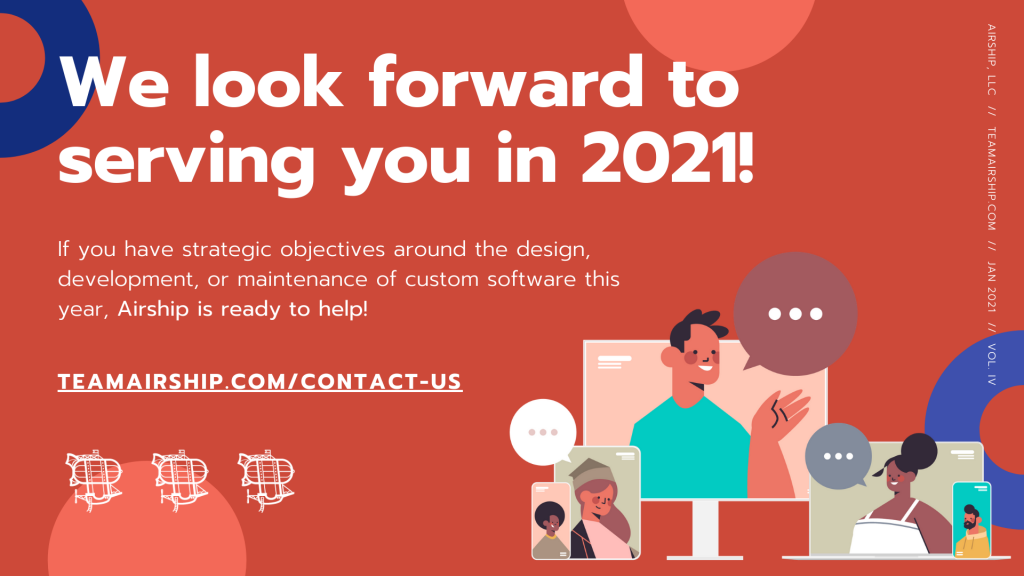 We look forward to serving you in 2021!

If you have strategic objectives around the design, development, or maintenance of custom software this year, Airship is ready to help!

TEAMAIRSHIP.COM/CONTACT-US

AIRSHIP, LLC // TEAMAIRSHIP.COM // JAN 2021 // VOL. IV